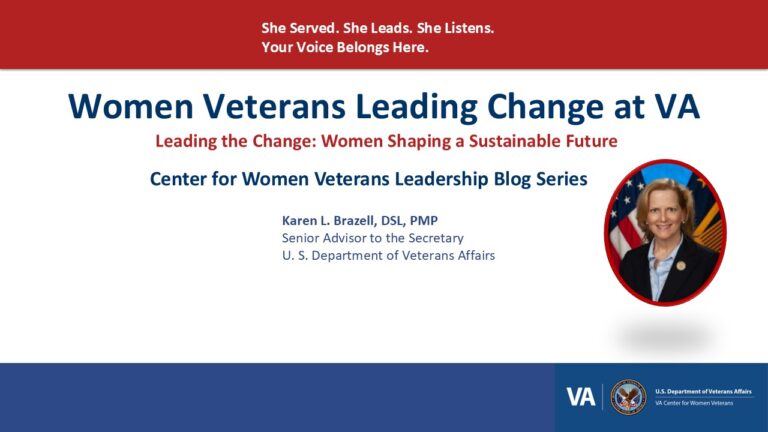 She Served. She Leads. She Listens.
Your Voice Belongs Here.

Women Veterans Leading Change at VA

Leading the Change: Women Shaping a Sustainable Future

Center for Women Veterans Leadership Blog Series

Karen L. Brazell, DSL, PMP
Senior Advisor to the Secretary
U. S. Department of Veterans Affairs

VA

U.S. Department of Veterans Affairs
VA Center for Women Veterans